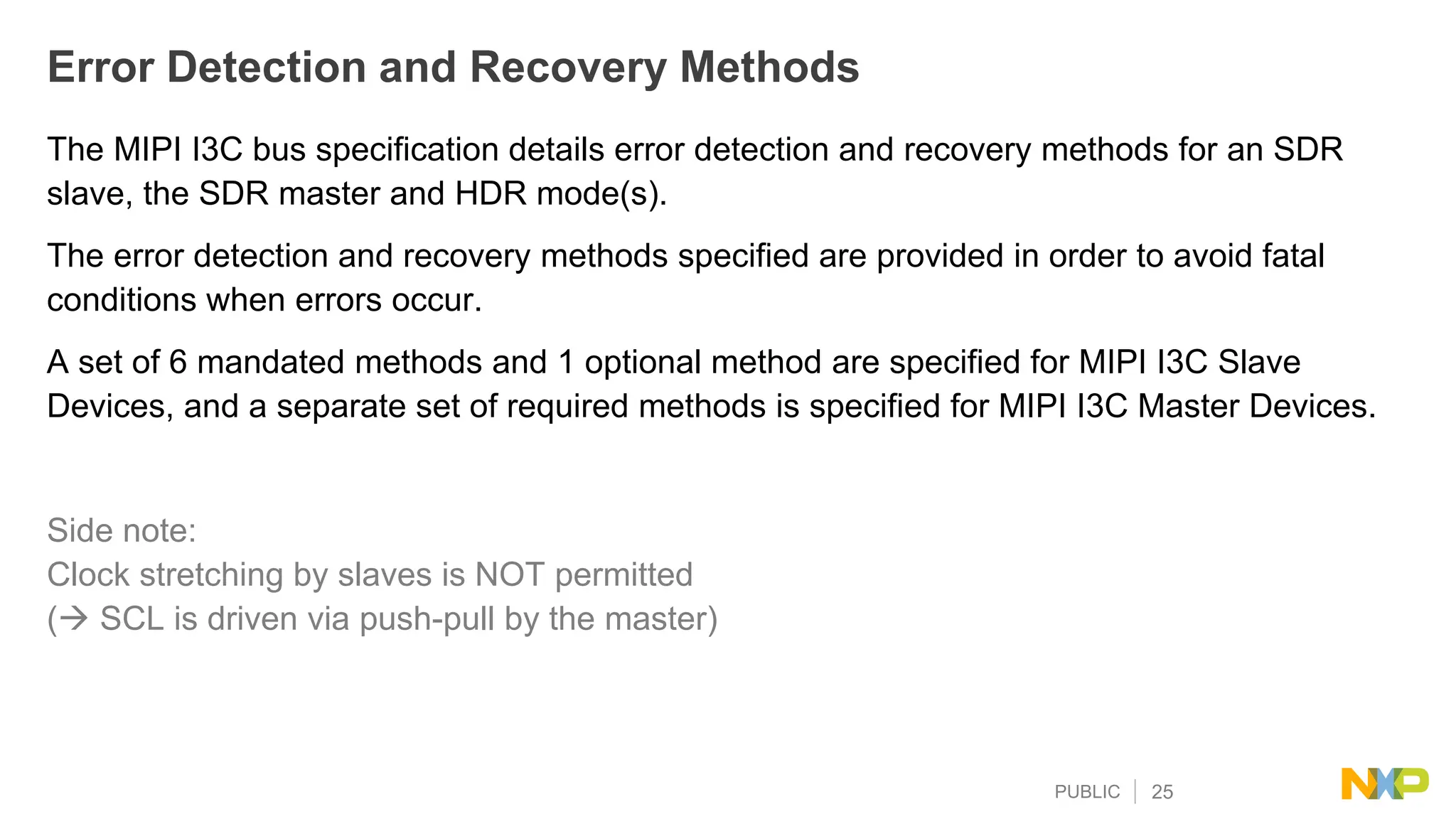 Error Detection and Recovery Methods

The MIPI I3C bus specification details error detection and recovery methods for an SDR slave, the SDR master and HDR mode(s).

The error detection and recovery methods specified are provided in order to avoid fatal conditions when errors occur.

A set of 6 mandated methods and 1 optional method are specified for MIPI I3C Slave Devices, and a separate set of required methods is specified for MIPI I3C Master Devices.

Side note:
Clock stretching by slaves is NOT permitted
(→ SCL is driven via push-pull by the master)

PUBLIC | 25

NXP